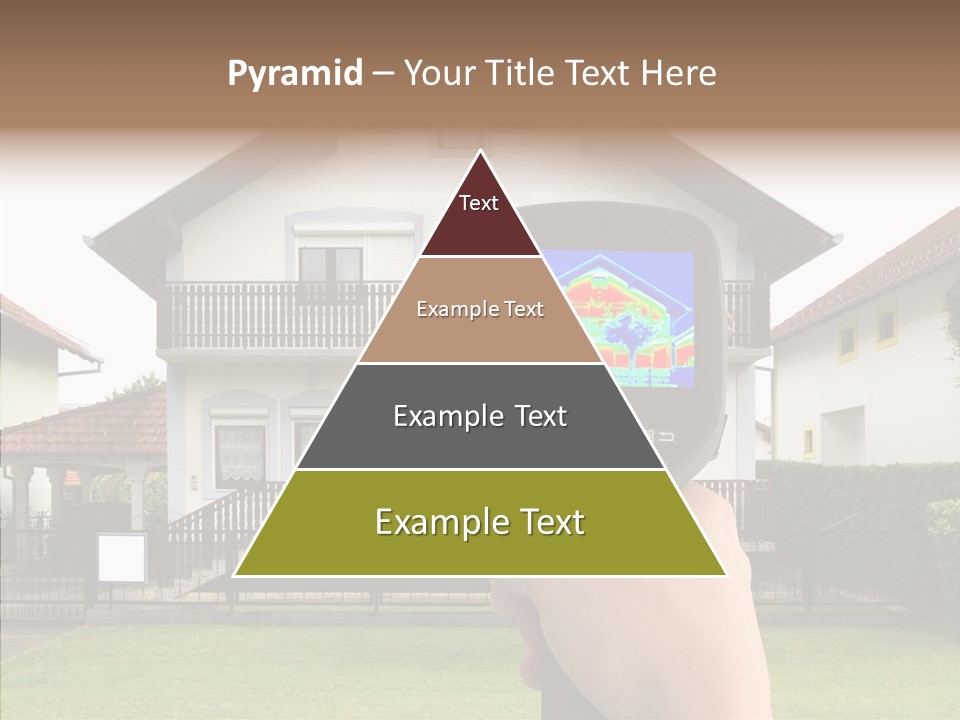 Pyramid – Your Title Text Here

Text

Example Text

Example Text

Example Text